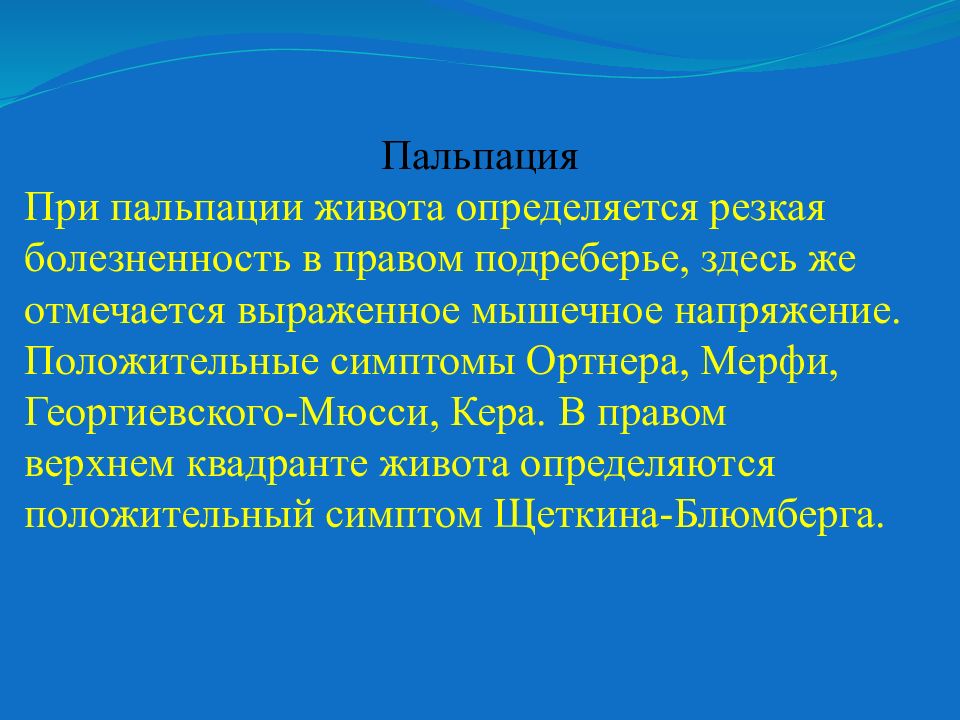 Пальпация

При пальпации живота определяется резкая болезненность в правом подреберье, здесь же отмечается выраженное мышечное напряжение. Положительные симптомы Ортнера, Мерфи, Георгиевского-Мюсси, Кера. В правом верхнем квадранте живота определяются положительный симптом Щеткина-Блюмберга.